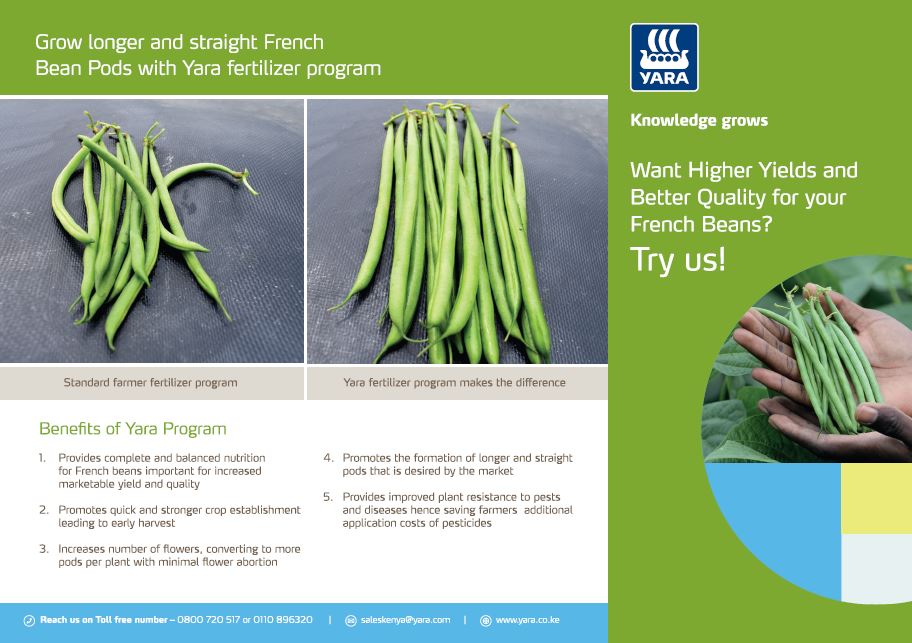 Grow longer and straight French Bean Pods with Yara fertilizer program

Standard farmer fertilizer program

Yara fertilizer program makes the difference

Benefits of Yara Program

1. Provides complete and balanced nutrition for French beans important for increased marketable yield and quality

2. Promotes quick and stronger crop establishment leading to early harvest

3. Increases number of flowers, converting to more pods per plant with minimal flower abortion

4. Promotes the formation of longer and straight pods that is desired by the market

5. Provides improved plant resistance to pests and diseases hence saving farmers additional application costs of pesticides

Reach us on Toll free number – 0800 720 517 or 0110 896320 | saleskenya@yara.com | www.yara.co.ke

YARA

Knowledge grows

Want Higher Yields and Better Quality for your French Beans?

Try us!